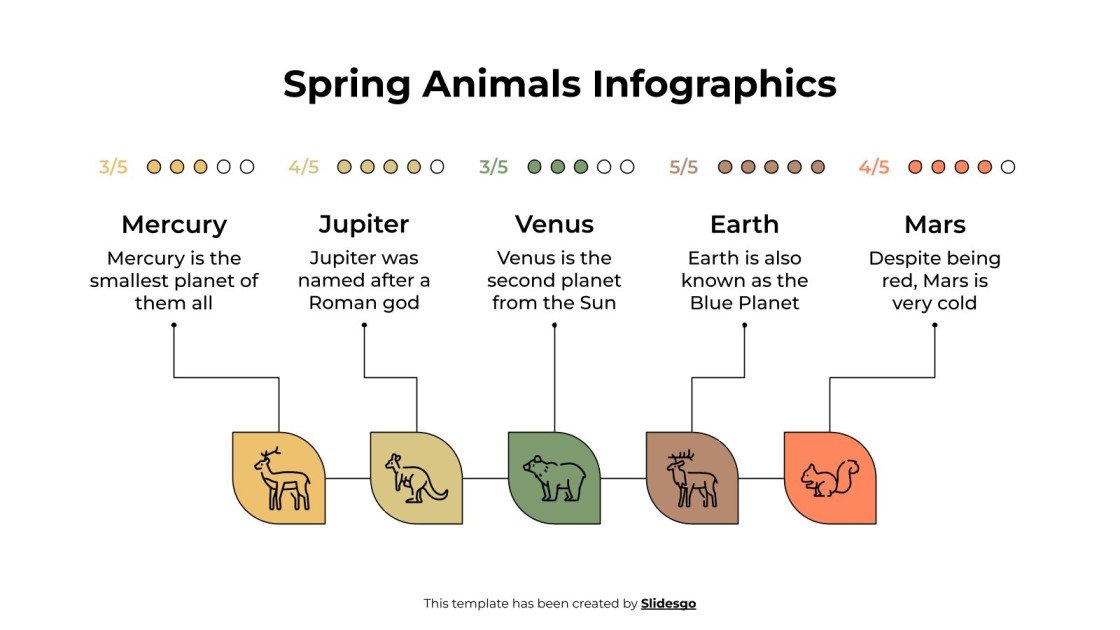 Spring Animals Infographics

3/5

Mercury

Mercury is the smallest planet of them all

4/5

Jupiter

Jupiter was named after a Roman god

3/5

Venus

Venus is the second planet from the Sun

5/5

Earth

Earth is also known as the Blue Planet

4/5

Mars

Despite being red, Mars is very cold

This template has been created by Slidesgo